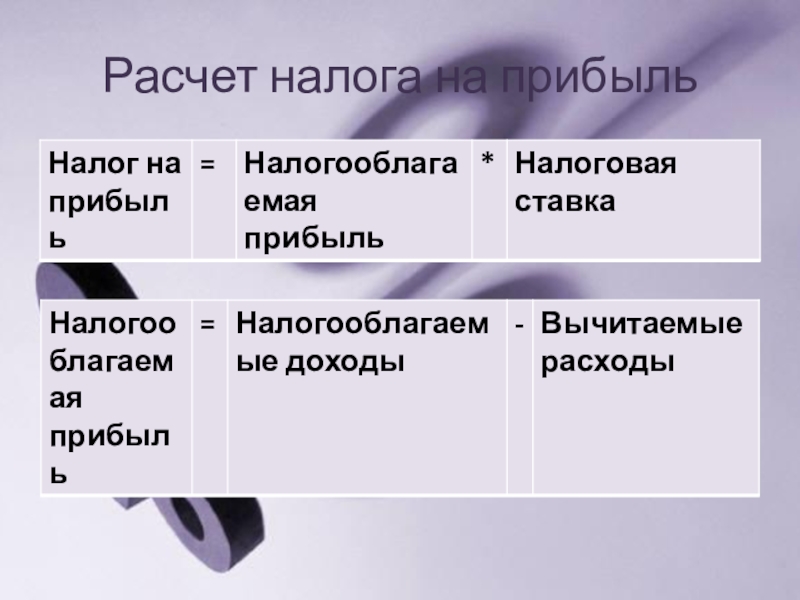 Расчет налога на прибыль

| Налог на прибыль | = | Налогооблагаемая прибыль | * | Налоговая ставка |
|---|---|---|---|---|

| Налогооблагаемая прибыль | = | Налогооблагаемые доходы | - | Вычитаемые расходы |
|---|---|---|---|---|